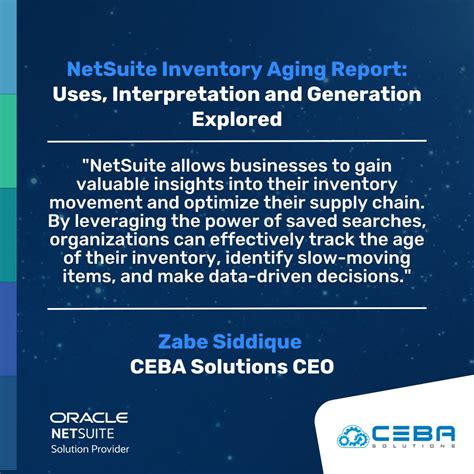 NetSuite Inventory Aging Report:
Uses, Interpretation and Generation Explored

"NetSuite allows businesses to gain valuable insights into their inventory movement and optimize their supply chain. By leveraging the power of saved searches, organizations can effectively track the age of their inventory, identify slow-moving items, and make data-driven decisions."

Zabe Siddique
CEBA Solutions CEO

ORACLE
NETSUITE
Solution Provider

CEBA
SOLUTIONS